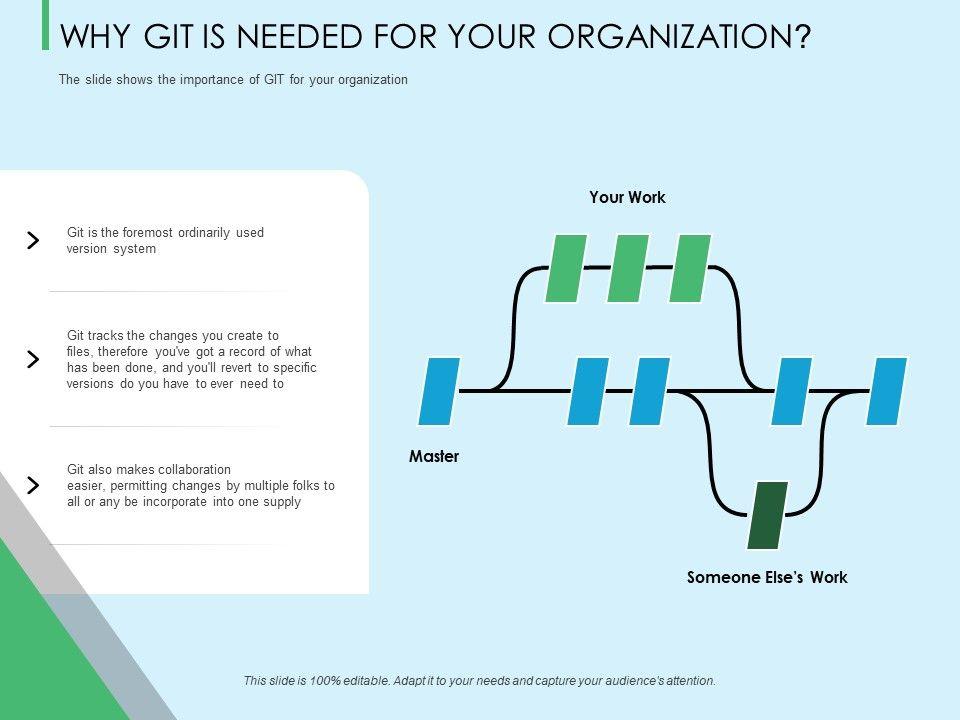 WHY GIT IS NEEDED FOR YOUR ORGANIZATION?

The slide shows the importance of GIT for your organization

Git is the foremost ordinarily used version system

Git tracks the changes you create to files, therefore you've got a record of what has been done, and you'll revert to specific versions do you have to ever need to

Git also makes collaboration easier, permitting changes by multiple folks to all or any be incorporate into one supply

Your Work

Master

Someone Else's Work

This slide is 100% editable. Adapt it to your needs and capture your audience's attention.